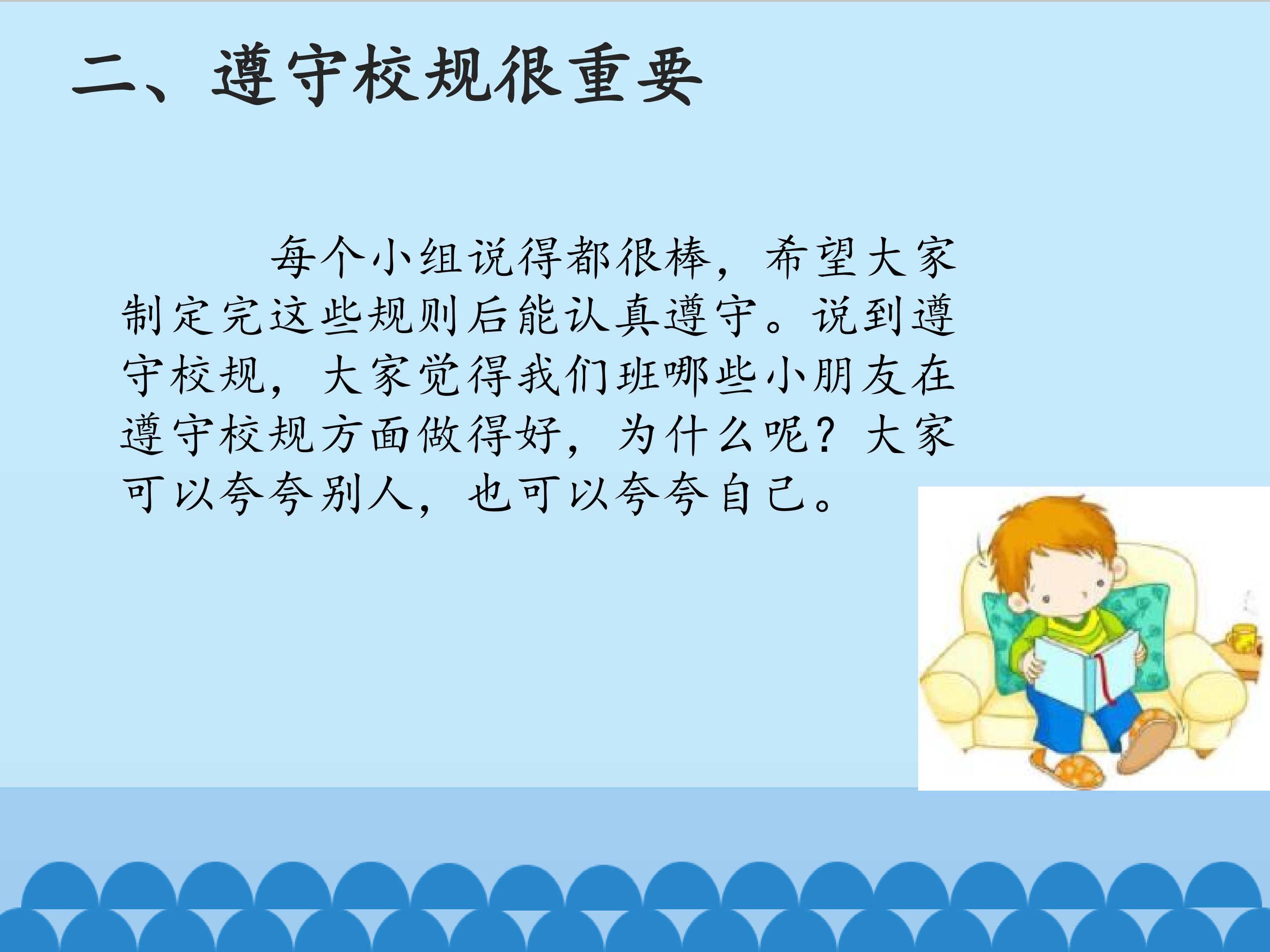 二、遵守校规很重要

每个小组说得都很棒，希望大家制定完这些规则后能认真遵守。说到遵守校规，大家觉得我们班哪些小朋友在遵守校规方面做得好，为什么呢？大家可以夸夸别人，也可以夸夸自己。